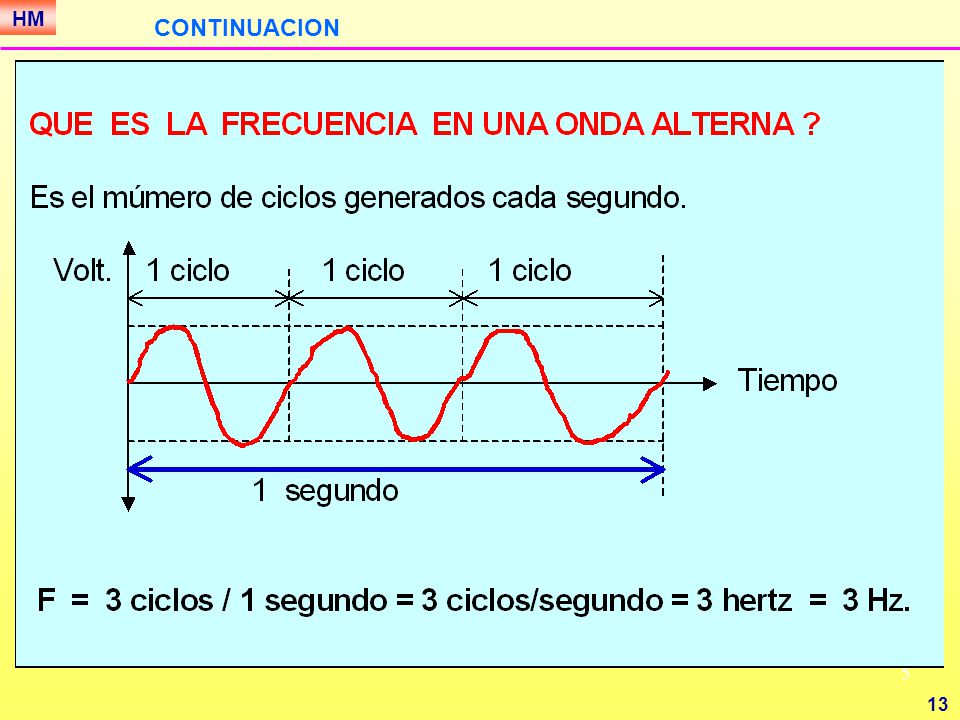 HM

CONTINUACION

QUE ES LA FRECUENCIA EN UNA ONDA ALTERNA ?

Es el múmero de ciclos generados cada segundo.

Volt.

1 ciclo

1 ciclo

1 ciclo

Tiempo

1 segundo

F = 3 ciclos / 1 segundo = 3 ciclos/segundo = 3 hertz = 3 Hz.

3

13